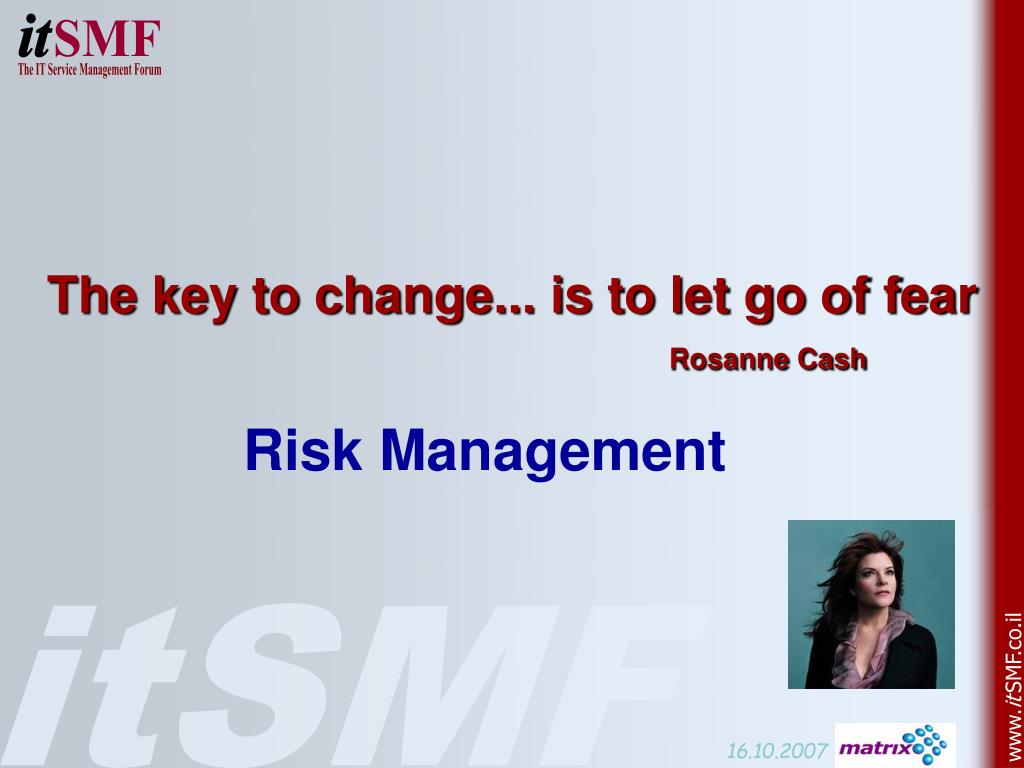 itSMF
The IT Service Management Forum

The key to change... is to let go of fear
Rosanne Cash

Risk Management

itSMF

16.10.2007

matrix

www.itSMF.co.il